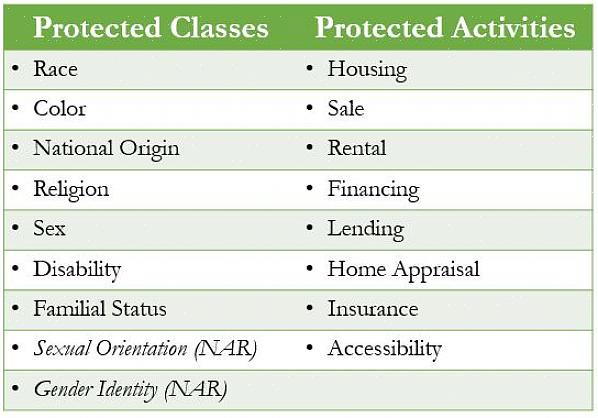 | Protected Classes | Protected Activities |
|---|---|
| • Race | • Housing |
| • Color | • Sale |
| • National Origin | • Rental |
| • Religion | • Financing |
| • Sex | • Lending |
| • Disability | • Home Appraisal |
| • Familial Status | • Insurance |
| • Sexual Orientation (NAR) | • Accessibility |
| • Gender Identity (NAR) | |